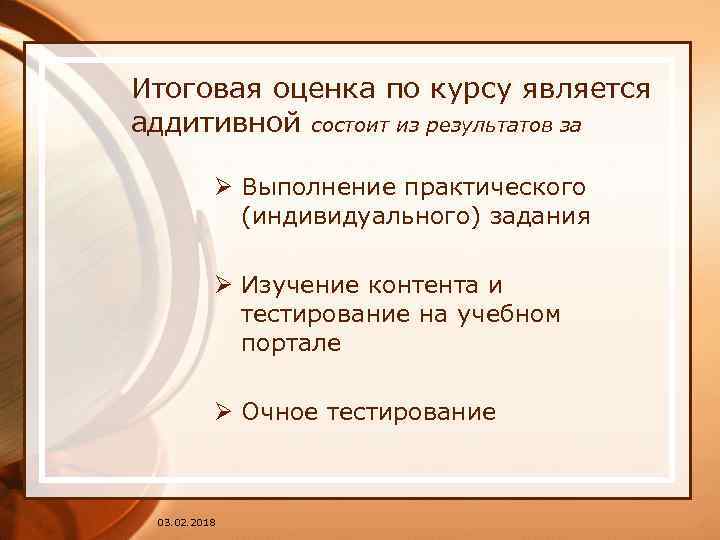 Итоговая оценка по курсу является аддитивной состоит из результатов за

➢ Выполнение практического (индивидуального) задания

➢ Изучение контента и тестирование на учебном портале

➢ Очное тестирование

03.02.2018